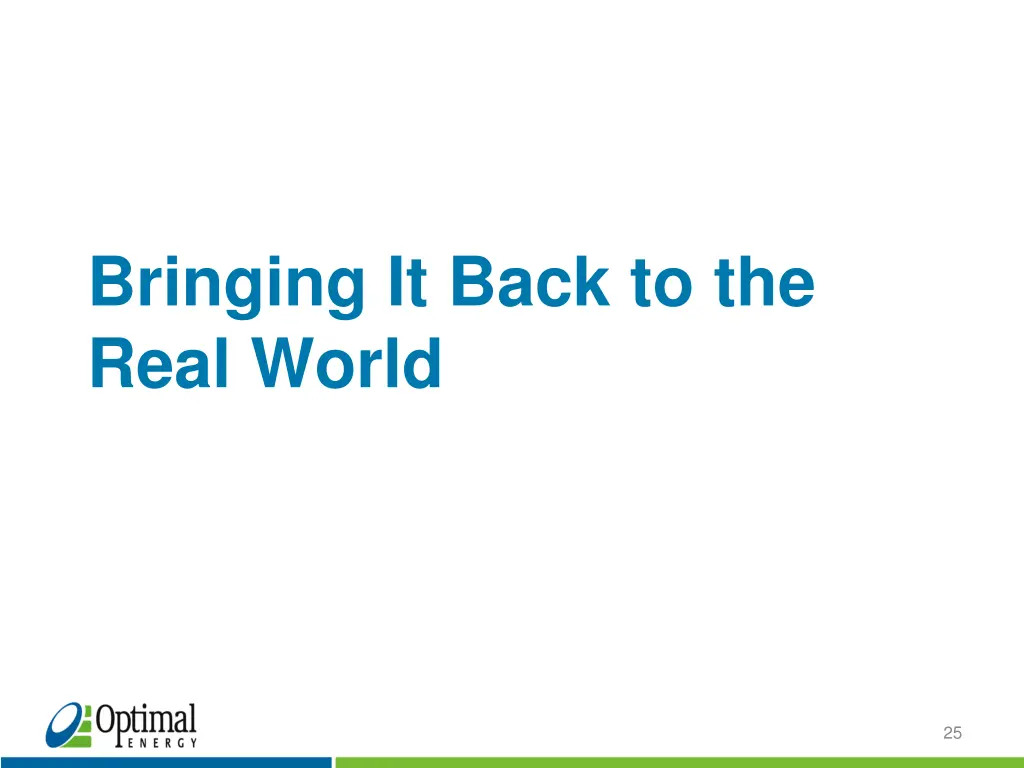 Bringing It Back to the Real World

Optimal ENERGY

25